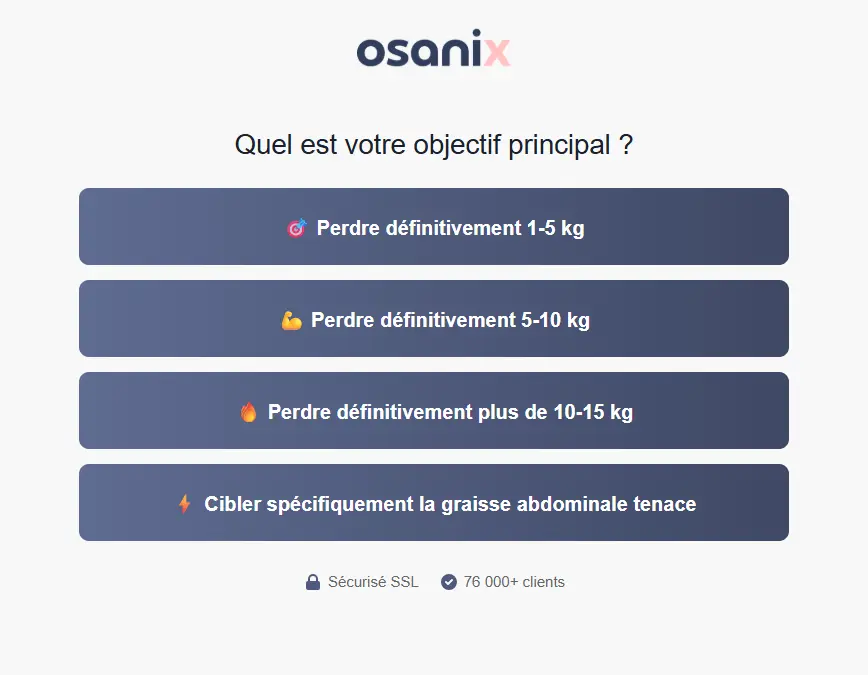 osanix

Quel est votre objectif principal ?

🎯 Perdre définitivement 1-5 kg

💪 Perdre définitivement 5-10 kg

🔥 Perdre définitivement plus de 10-15 kg

⚡ Cibler spécifiquement la graisse abdominale tenace

Sécurisé SSL 76 000+ clients